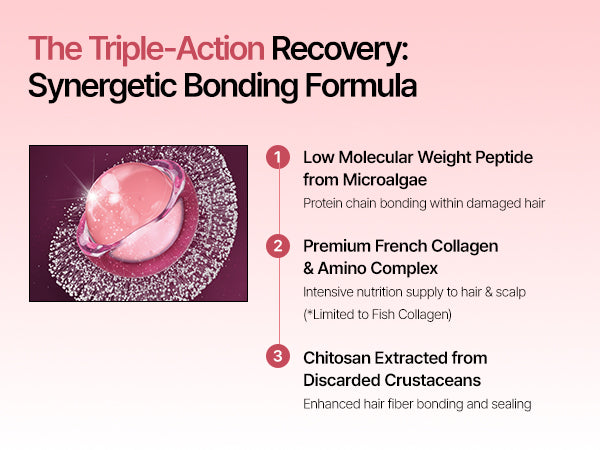 The Triple-Action Recovery: Synergetic Bonding Formula

1 Low Molecular Weight Peptide from Microalgae
Protein chain bonding within damaged hair

2 Premium French Collagen & Amino Complex
Intensive nutrition supply to hair & scalp
(*Limited to Fish Collagen)

3 Chitosan Extracted from Discarded Crustaceans
Enhanced hair fiber bonding and sealing